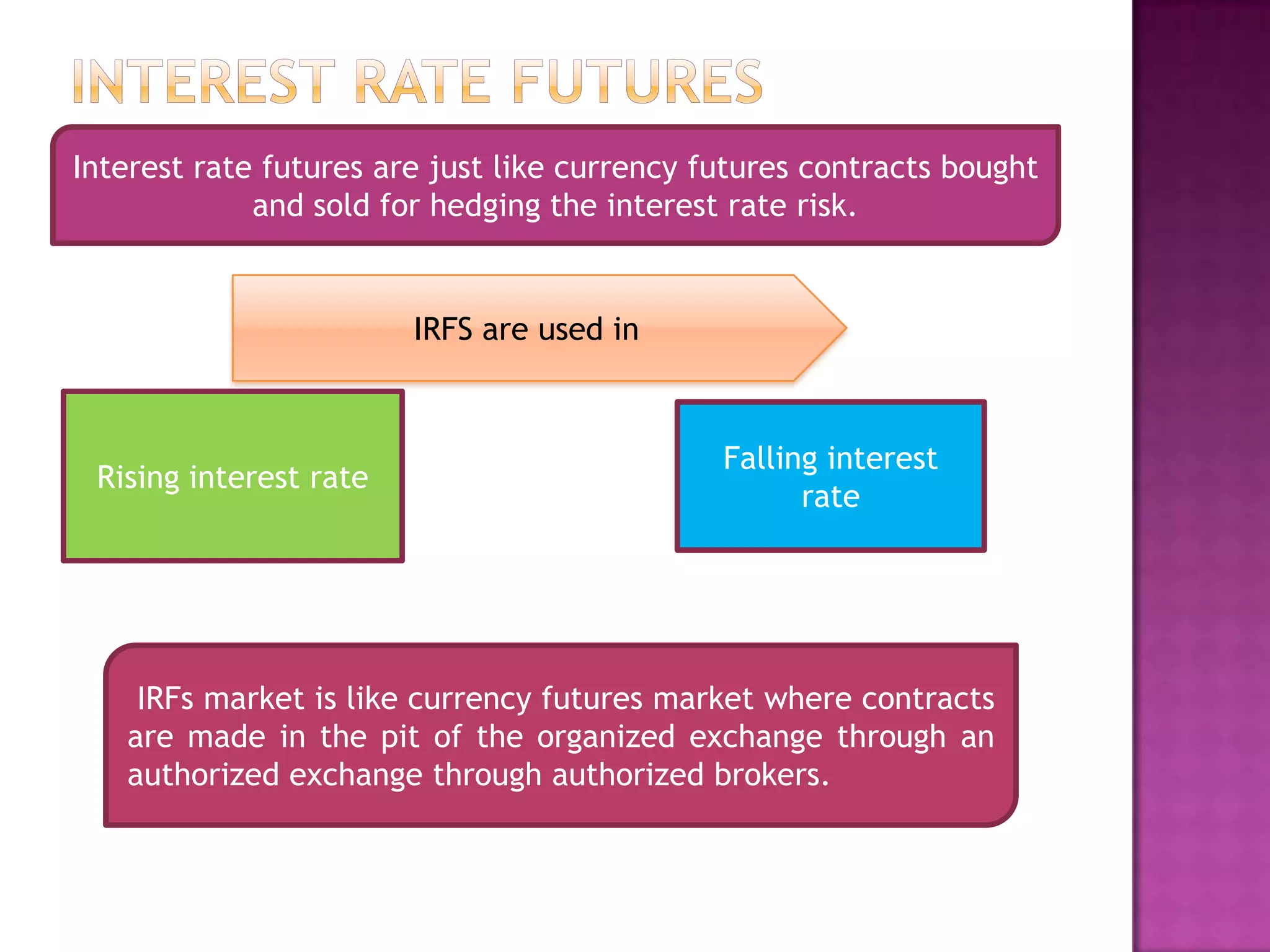 INTEREST RATE FUTURES

Interest rate futures are just like currency futures contracts bought and sold for hedging the interest rate risk.

IRFS are used in

Rising interest rate

Falling interest rate

IRFs market is like currency futures market where contracts are made in the pit of the organized exchange through an authorized exchange through authorized brokers.